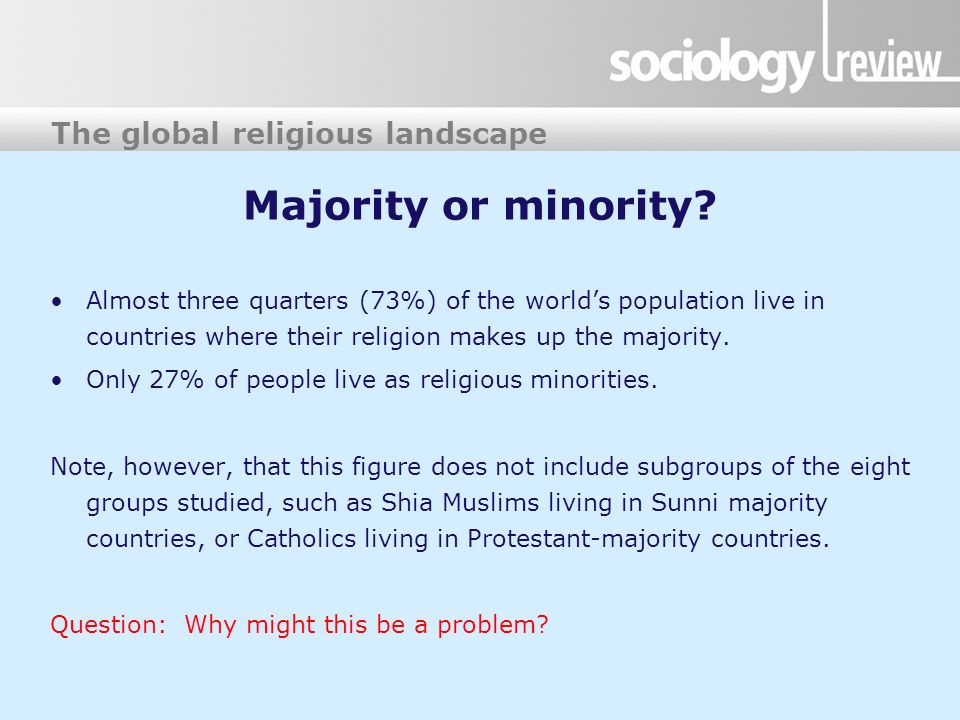 sociology review

The global religious landscape

Majority or minority?

• Almost three quarters (73%) of the world's population live in countries where their religion makes up the majority.

• Only 27% of people live as religious minorities.

Note, however, that this figure does not include subgroups of the eight groups studied, such as Shia Muslims living in Sunni majority countries, or Catholics living in Protestant-majority countries.

Question: Why might this be a problem?